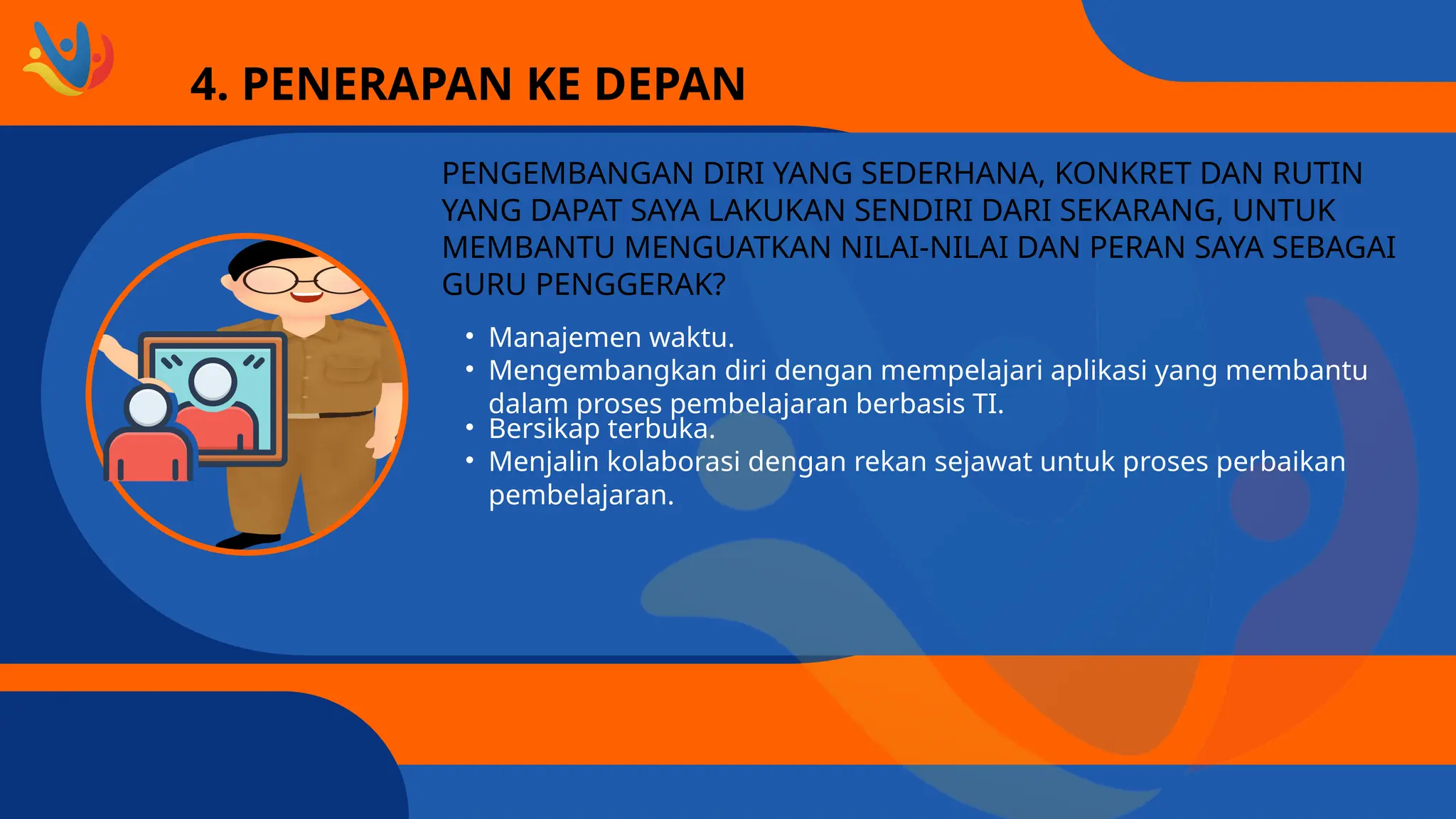 4. PENERAPAN KE DEPAN

PENGEMBANGAN DIRI YANG SEDERHANA, KONKRET DAN RUTIN YANG DAPAT SAYA LAKUKAN SENDIRI DARI SEKARANG, UNTUK MEMBANTU MENGUATKAN NILAI-NILAI DAN PERAN SAYA SEBAGAI GURU PENGGERAK?

• Manajemen waktu.
• Mengembangkan diri dengan mempelajari aplikasi yang membantu dalam proses pembelajaran berbasis TI.
• Bersikap terbuka.
• Menjalin kolaborasi dengan rekan sejawat untuk proses perbaikan pembelajaran.